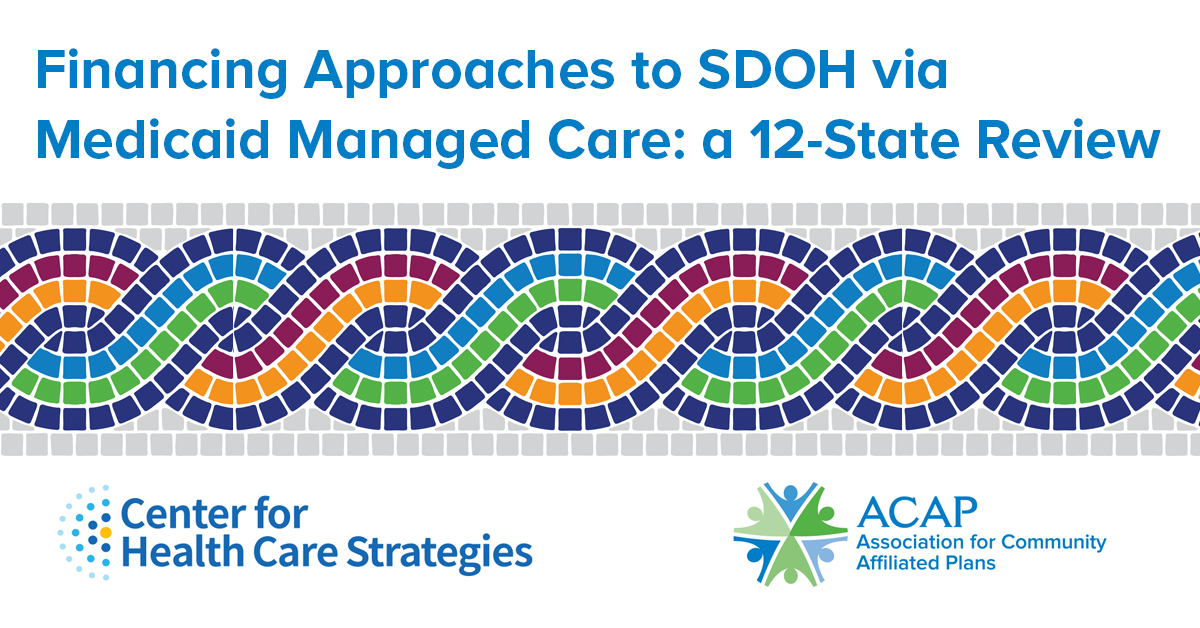 Financing Approaches to SDOH via Medicaid Managed Care: a 12-State Review

Center for Health Care Strategies

ACAP
Association for Community Affiliated Plans